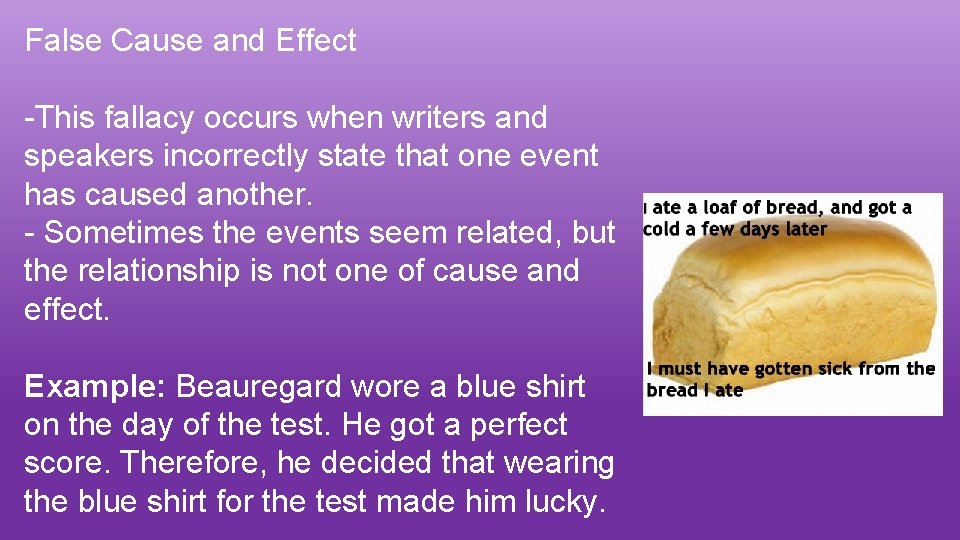 False Cause and Effect

-This fallacy occurs when writers and speakers incorrectly state that one event has caused another.
- Sometimes the events seem related, but the relationship is not one of cause and effect.

Example: Beauregard wore a blue shirt on the day of the test. He got a perfect score. Therefore, he decided that wearing the blue shirt for the test made him lucky.

I ate a loaf of bread, and got a cold a few days later

I must have gotten sick from the bread I ate